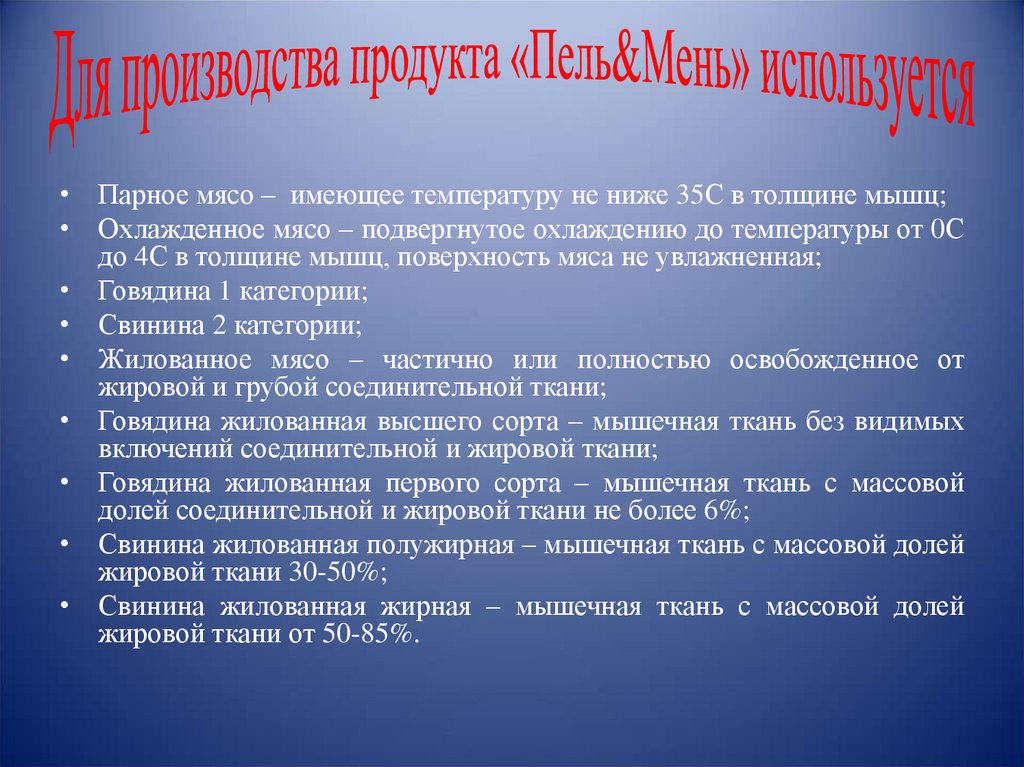 Для производства продукта «Пель&Мень» используется

• Парное мясо – имеющее температуру не ниже 35С в толщине мышц;
• Охлажденное мясо – подвергнутое охлаждению до температуры от 0С до 4С в толщине мышц, поверхность мяса не увлажненная;
• Говядина 1 категории;
• Свинина 2 категории;
• Жилованное мясо – частично или полностью освобожденное от жировой и грубой соединительной ткани;
• Говядина жилованная высшего сорта – мышечная ткань без видимых включений соединительной и жировой ткани;
• Говядина жилованная первого сорта – мышечная ткань с массовой долей соединительной и жировой ткани не более 6%;
• Свинина жилованная полужирная – мышечная ткань с массовой долей жировой ткани 30-50%;
• Свинина жилованная жирная – мышечная ткань с массовой долей жировой ткани от 50-85%.